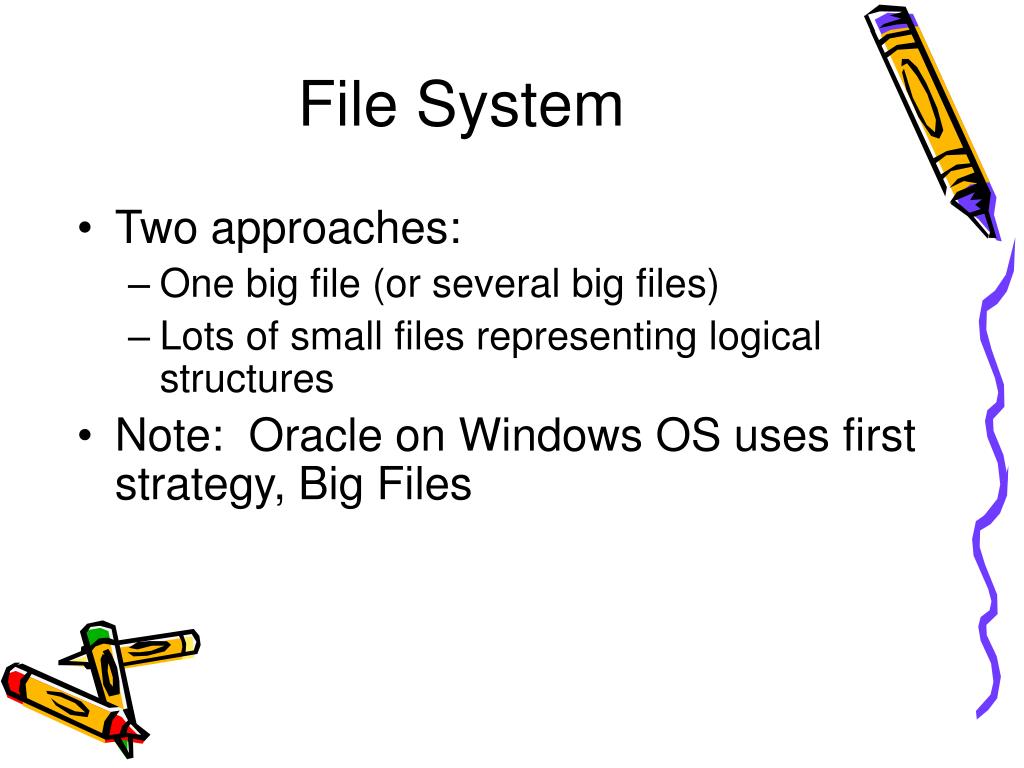 File System

• Two approaches:
– One big file (or several big files)
– Lots of small files representing logical structures
• Note:  Oracle on Windows OS uses first strategy, Big Files